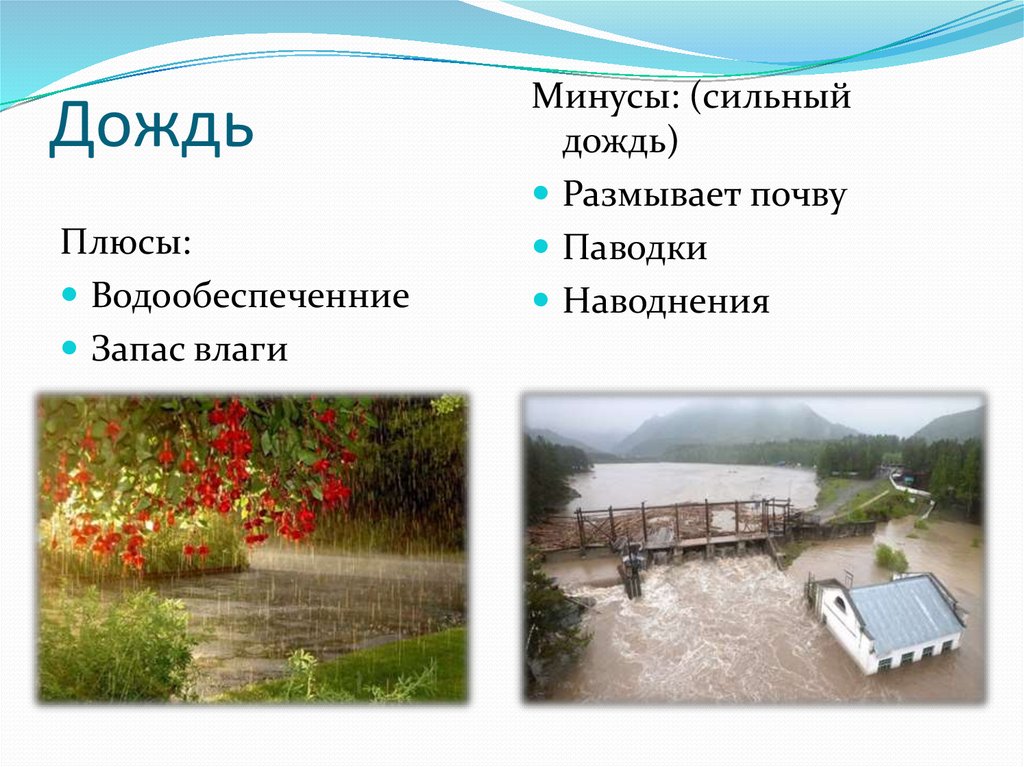 Дождь

Плюсы:
- Водообеспеченние
- Запас влаги

Минусы: (сильный дождь)
- Размывает почву
- Паводки
- Наводнения